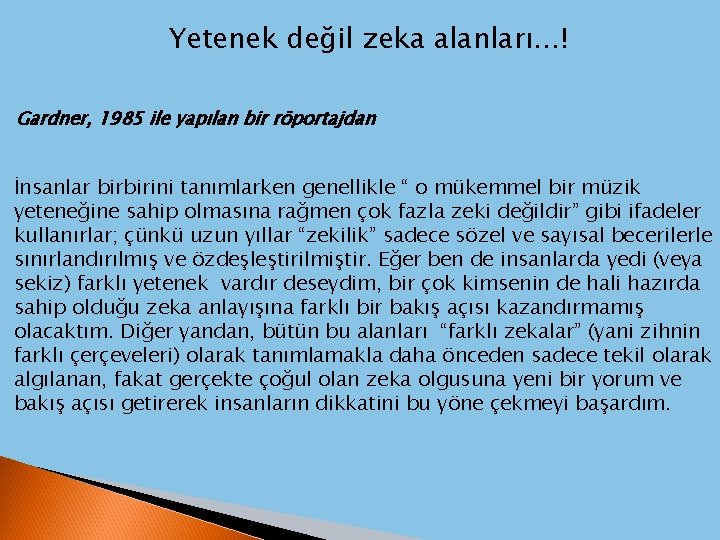 Yetenek değil zeka alanları…!

Gardner, 1985 ile yapılan bir röportajdan

İnsanlar birbirini tanımlarken genellikle “ o mükemmel bir müzik yeteneğine sahip olmasına rağmen çok fazla zeki değildir” gibi ifadeler kullanırlar; çünkü uzun yıllar “zekilik” sadece sözel ve sayısal becerilerle sınırlandırılmış ve özdeşleştirilmiştir. Eğer ben de insanlarda yedi (veya sekiz) farklı yetenek vardır deseydim, bir çok kimsenin de hali hazırda sahip olduğu zeka anlayışına farklı bir bakış açısı kazandırmamış olacaktım. Diğer yandan, bütün bu alanları “farklı zekalar” (yani zihnin farklı çerçeveleri) olarak tanımlamakla daha önceden sadece tekil olarak algılanan, fakat gerçekte çoğul olan zeka olgusuna yeni bir yorum ve bakış açısı getirerek insanların dikkatini bu yöne çekmeyi başardım.